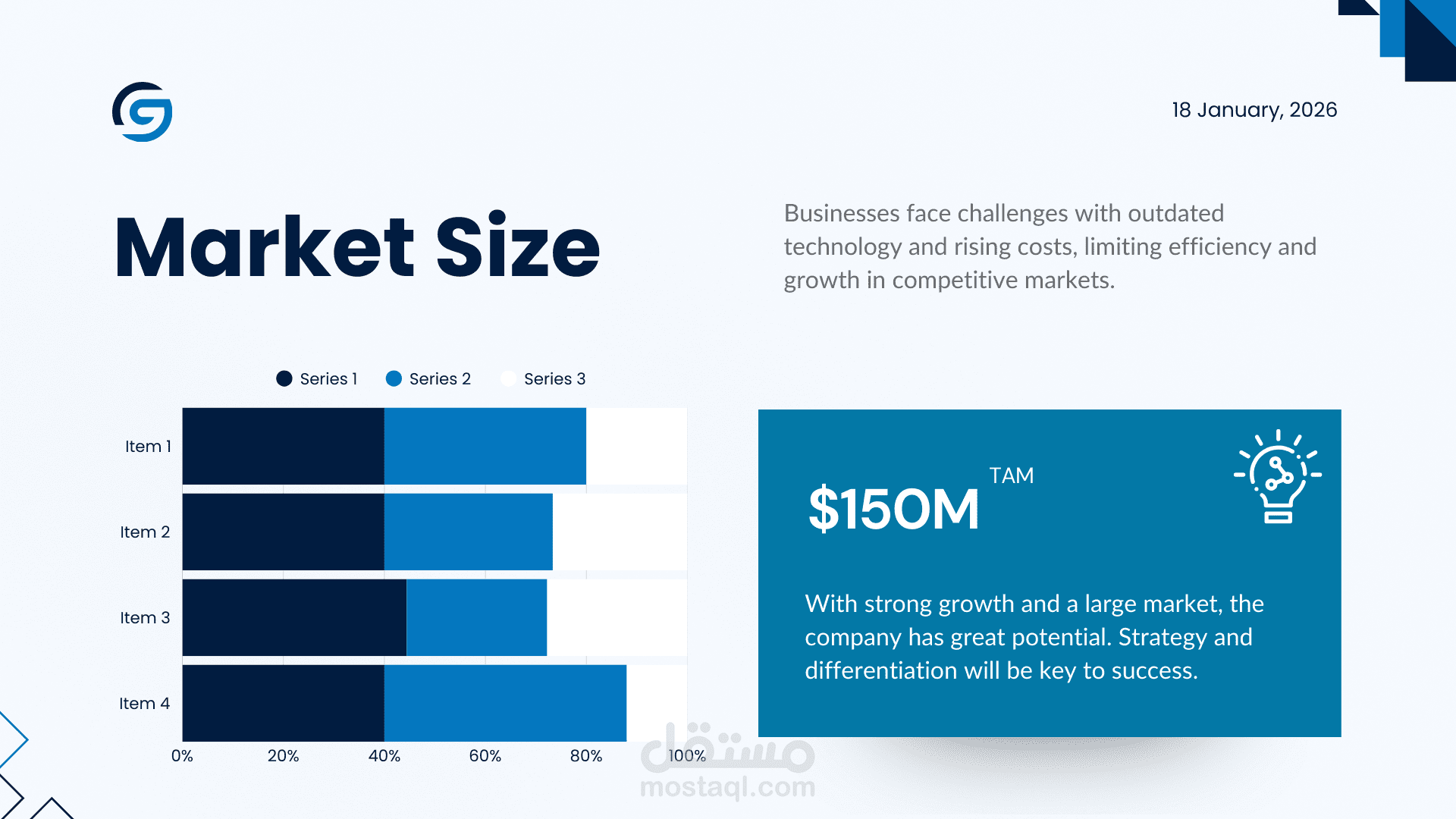 18 January, 2026

Market Size

Businesses face challenges with outdated technology and rising costs, limiting efficiency and growth in competitive markets.

Series 1 Series 2 Series 3

Item 1
Item 2
Item 3
Item 4

0% 20% 40% 60% 80% 100%

$150M TAM

With strong growth and a large market, the company has great potential. Strategy and differentiation will be key to success.

مستقل
mostaql.com